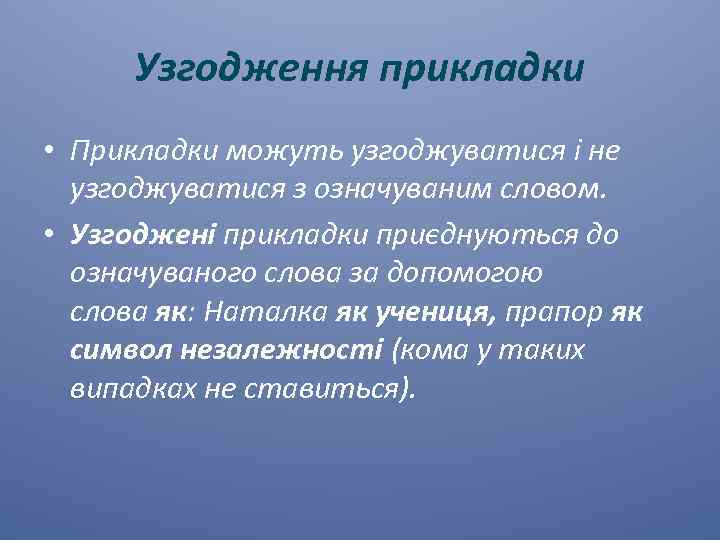 Узгодження прикладки

• Прикладки можуть узгоджуватися і не узгоджуватися з означуваним словом.

• Узгоджені прикладки приєднуються до означуваного слова за допомогою слова як: Наталка як учениця, прапор як символ незалежності (кома у таких випадках не ставиться).